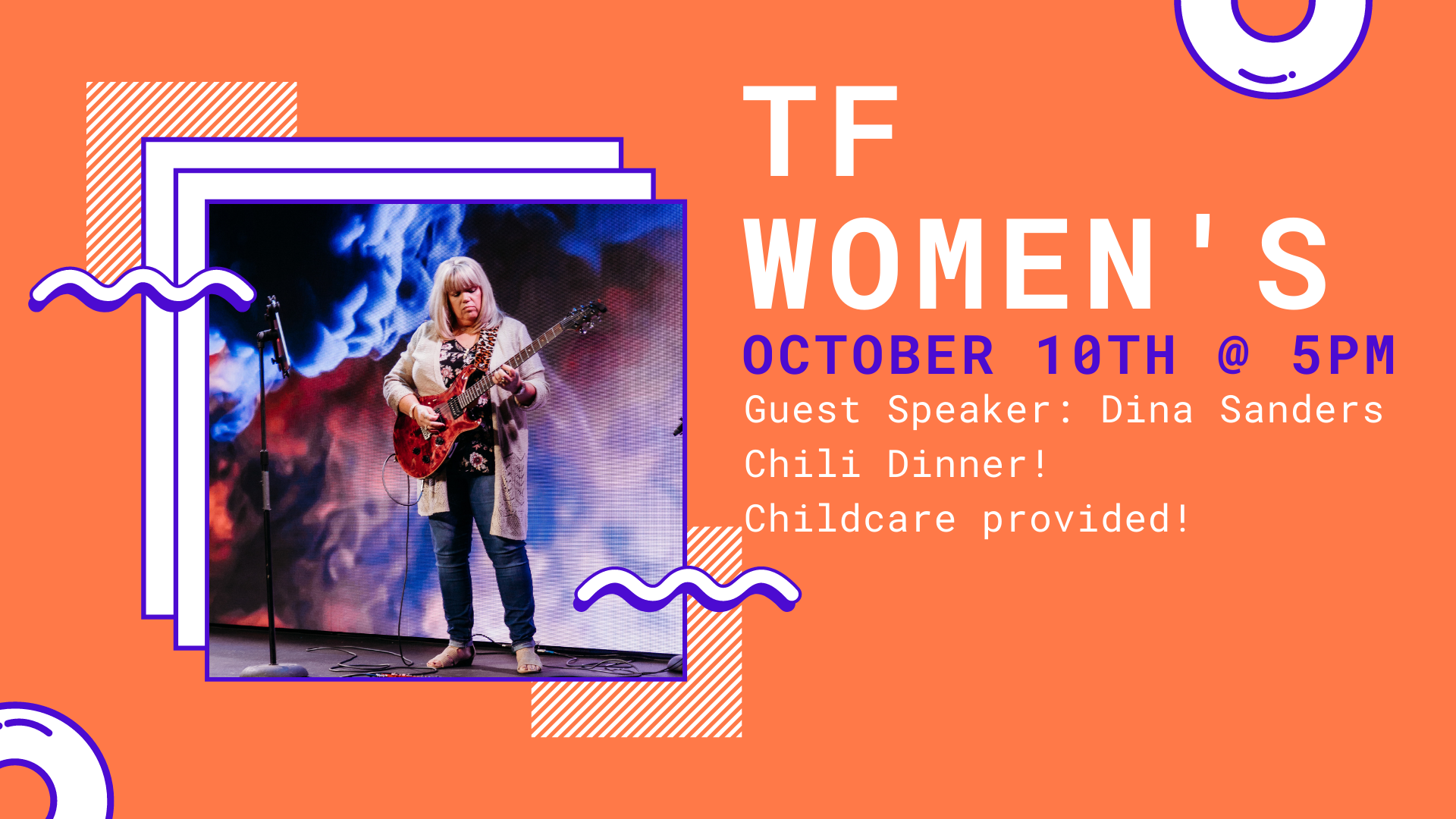 TF
WOMEN'S
OCTOBER 10TH @ 5PM
Guest Speaker: Dina Sanders
Chili Dinner!
Childcare provided!